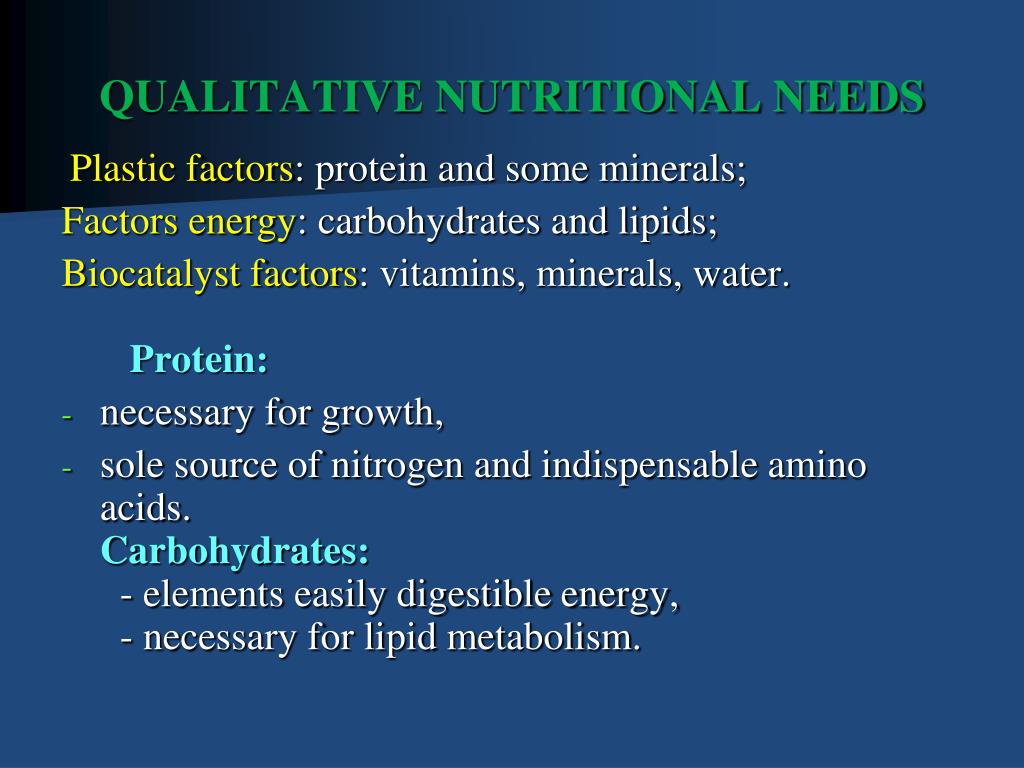 QUALITATIVE NUTRITIONAL NEEDS

Plastic factors: protein and some minerals;
Factors energy: carbohydrates and lipids;
Biocatalyst factors: vitamins, minerals, water.

Protein:
- necessary for growth,
- sole source of nitrogen and indispensable amino acids.

Carbohydrates:
- elements easily digestible energy,
- necessary for lipid metabolism.